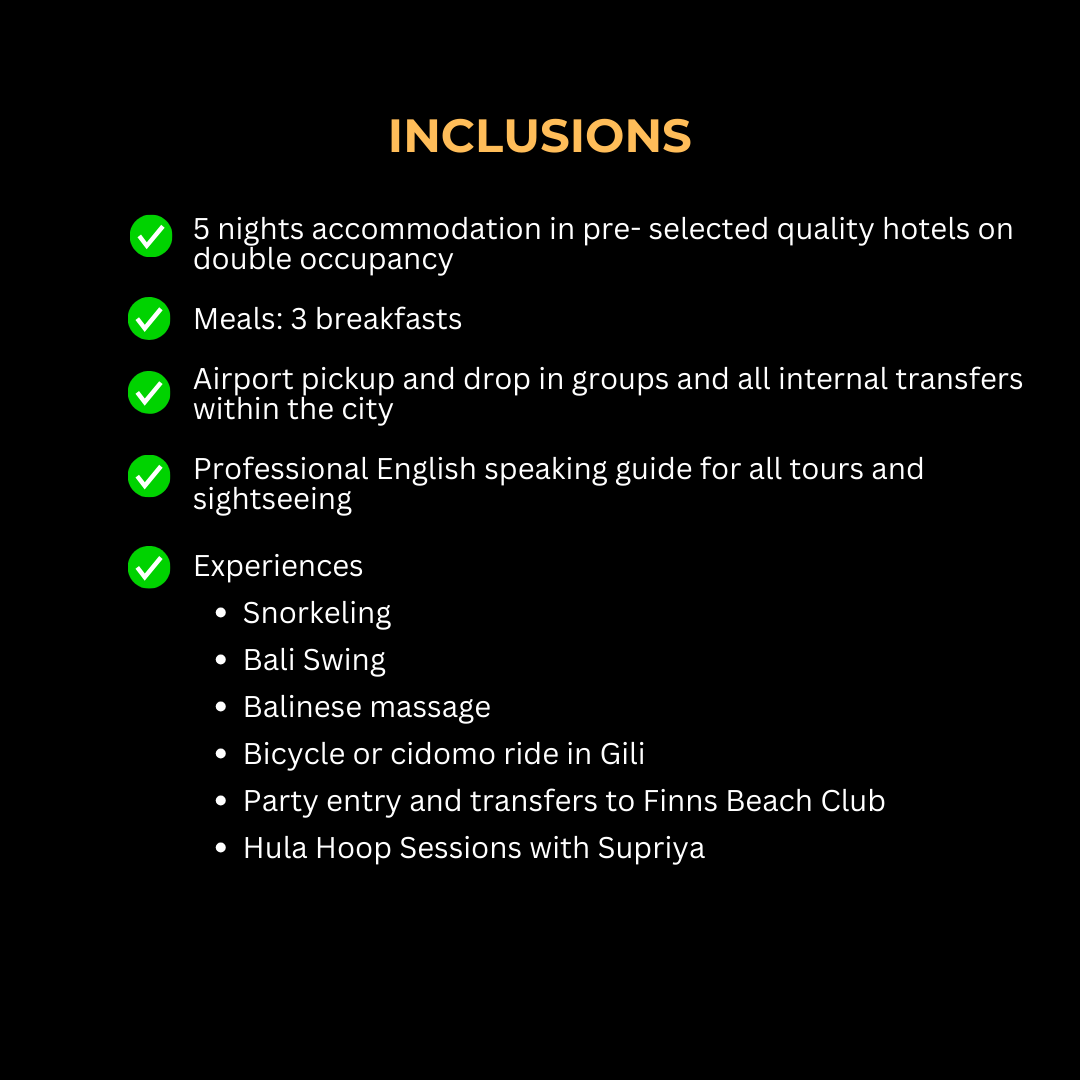 INCLUSIONS

5 nights accommodation in pre- selected quality hotels on double occupancy

Meals: 3 breakfasts

Airport pickup and drop in groups and all internal transfers within the city

Professional English speaking guide for all tours and sightseeing

Experiences

- Snorkeling
- Bali Swing
- Balinese massage
- Bicycle or cidomo ride in Gili
- Party entry and transfers to Finns Beach Club
- Hula Hoop Sessions with Supriya